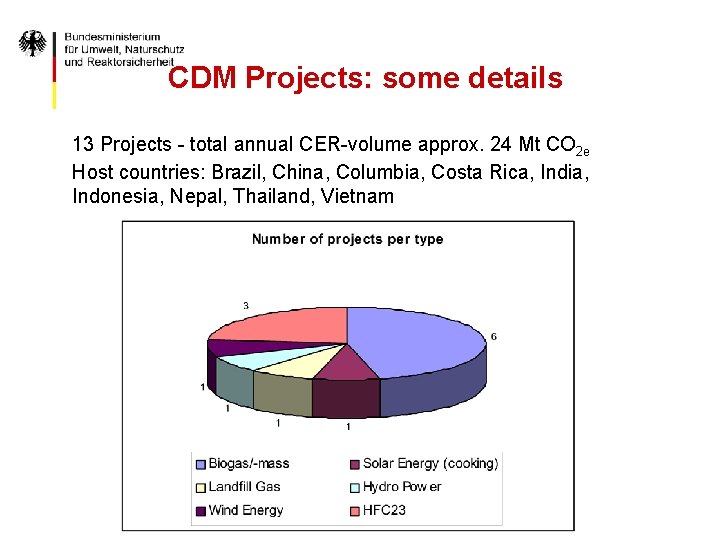 Bundesministerium
für Umwelt, Naturschutz
und Reaktorsicherheit

CDM Projects: some details

13 Projects - total annual CER-volume approx. 24 Mt $CO_{2e}$
Host countries: Brazil, China, Columbia, Costa Rica, India, Indonesia, Nepal, Thailand, Vietnam

Number of projects per type

3
6
1
1
1
1

Biogas/-mass
Solar Energy (cooking)
Landfill Gas
Hydro Power
Wind Energy
HFC23